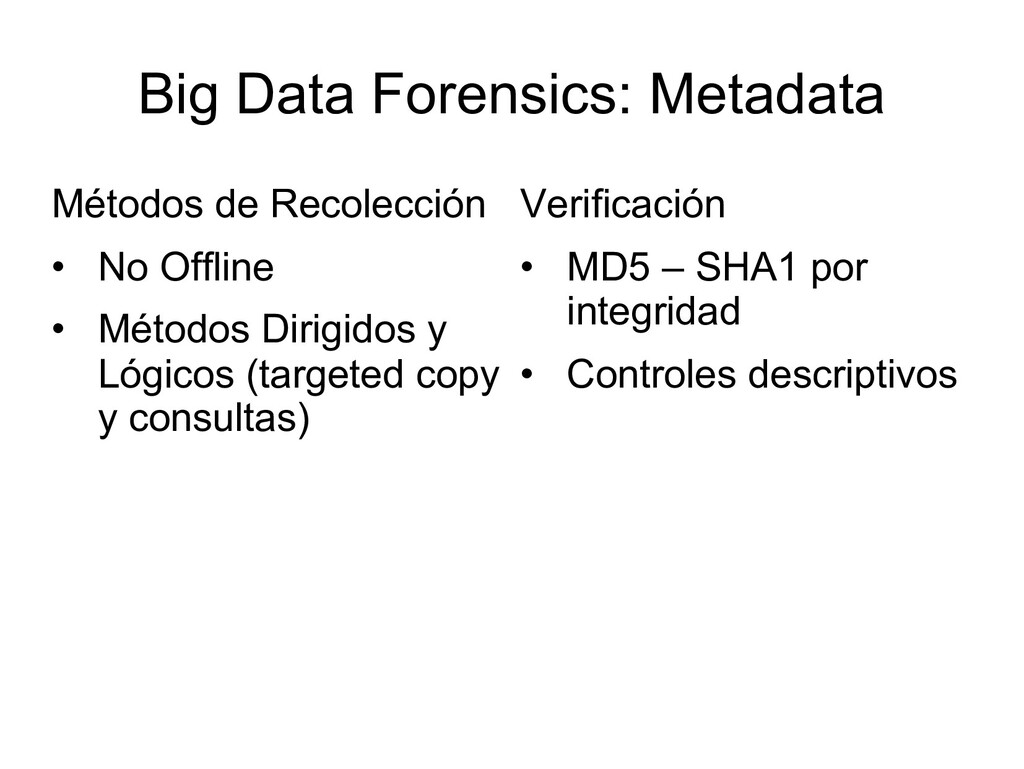 Big Data Forensics: Metadata

Métodos de Recolección

• No Offline
• Métodos Dirigidos y Lógicos (targeted copy y consultas)

Verificación

• MD5 – SHA1 por integridad
• Controles descriptivos